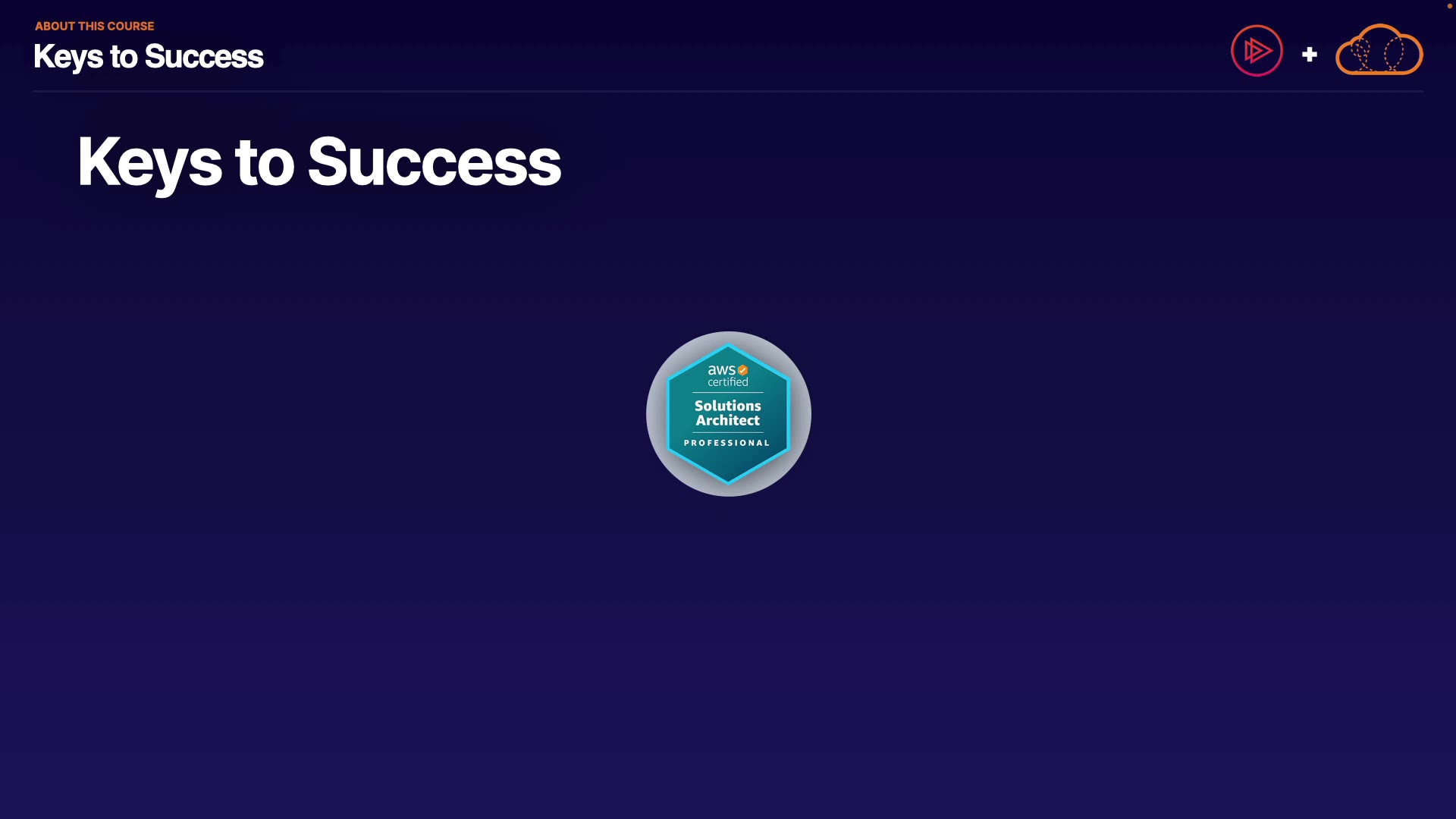 ABOUT THIS COURSE
Keys to Success

+

Keys to Success

aws certified
Solutions Architect
PROFESSIONAL